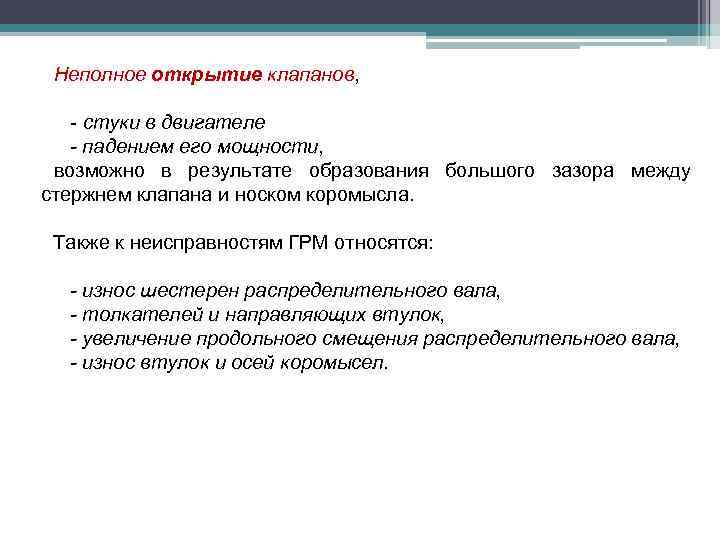 Неполное открытие клапанов,

- стуки в двигателе
- падением его мощности,
возможно в результате образования большого зазора между стержнем клапана и носком коромысла.

Также к неисправностям ГРМ относятся:

- износ шестерен распределительного вала,
- толкателей и направляющих втулок,
- увеличение продольного смещения распределительного вала,
- износ втулок и осей коромысел.